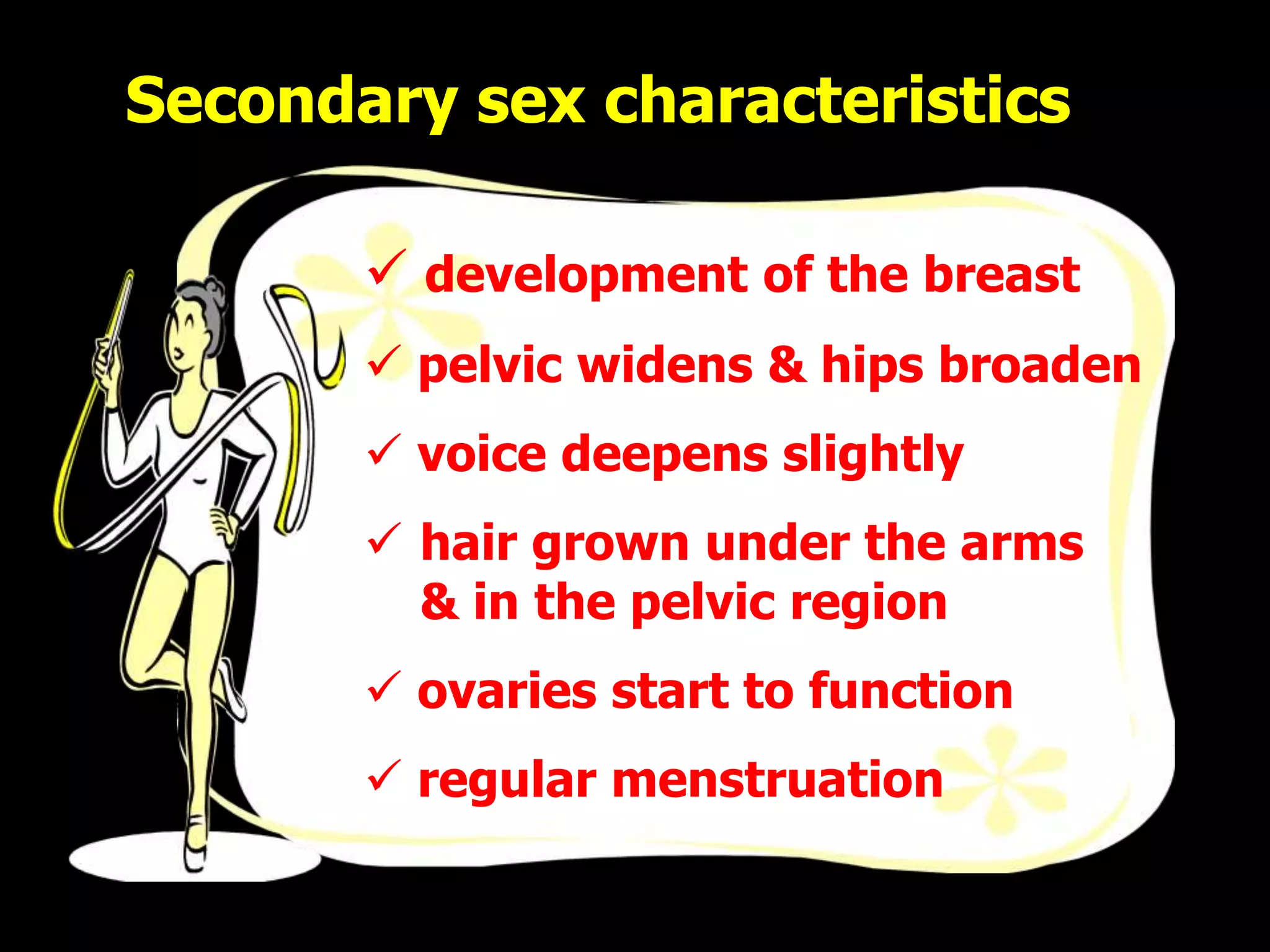 Secondary sex characteristics

✓ development of the breast

✓ pelvic widens & hips broaden

✓ voice deepens slightly

✓ hair grown under the arms & in the pelvic region

✓ ovaries start to function

✓ regular menstruation